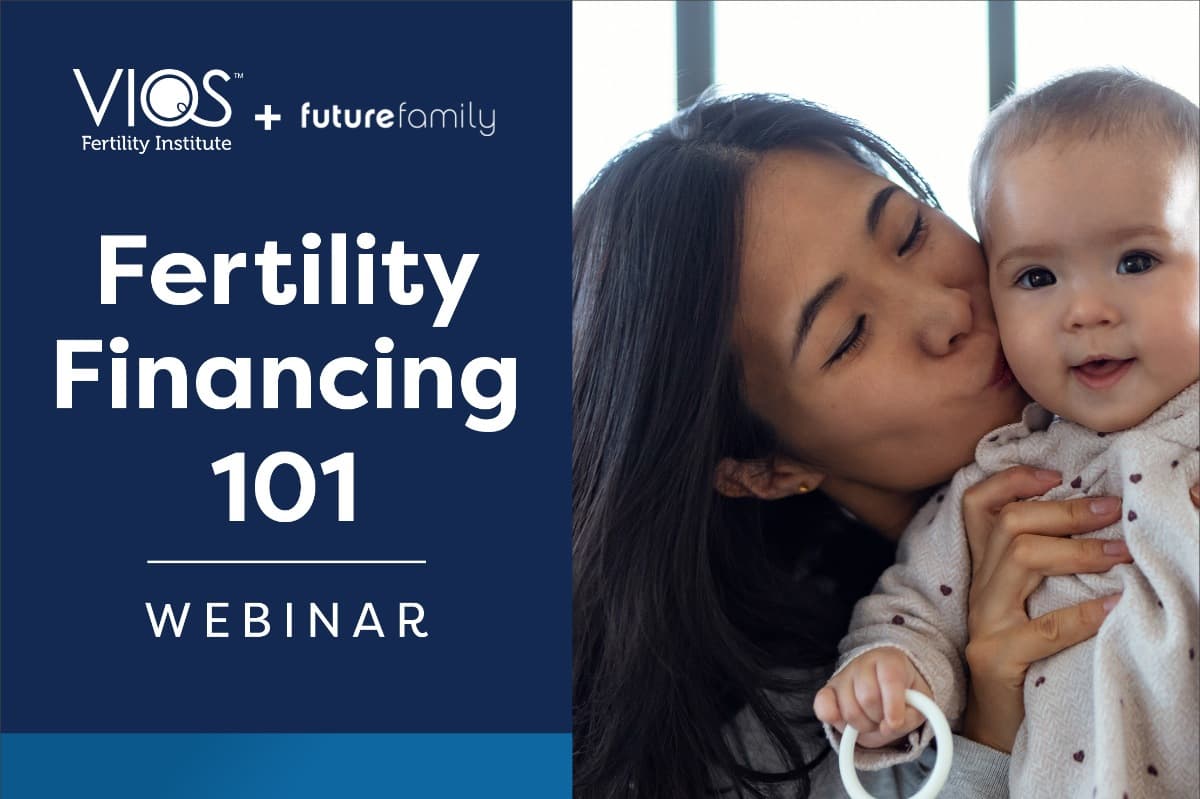 VIOS™
Fertility Institute
+ futurefamily

Fertility Financing 101

WEBINAR